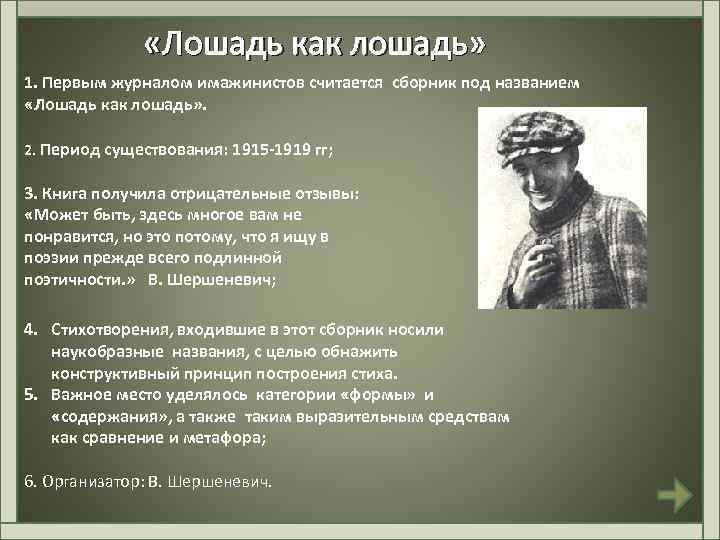 «Лошадь как лошадь»

1. Первым журналом имажинистов считается сборник под названием «Лошадь как лошадь».

2. Период существования: 1915-1919 гг;

3. Книга получила отрицательные отзывы: «Может быть, здесь многое вам не понравится, но это потому, что я ищу в поэзии прежде всего подлинной поэтичности.» В. Шершеневич;

4. Стихотворения, входившие в этот сборник носили наукобразные названия, с целью обнажить конструктивный принцип построения стиха.
5. Важное место уделялось категории «формы» и «содержания», а также таким выразительным средствам как сравнение и метафора;

6. Организатор: В. Шершеневич.